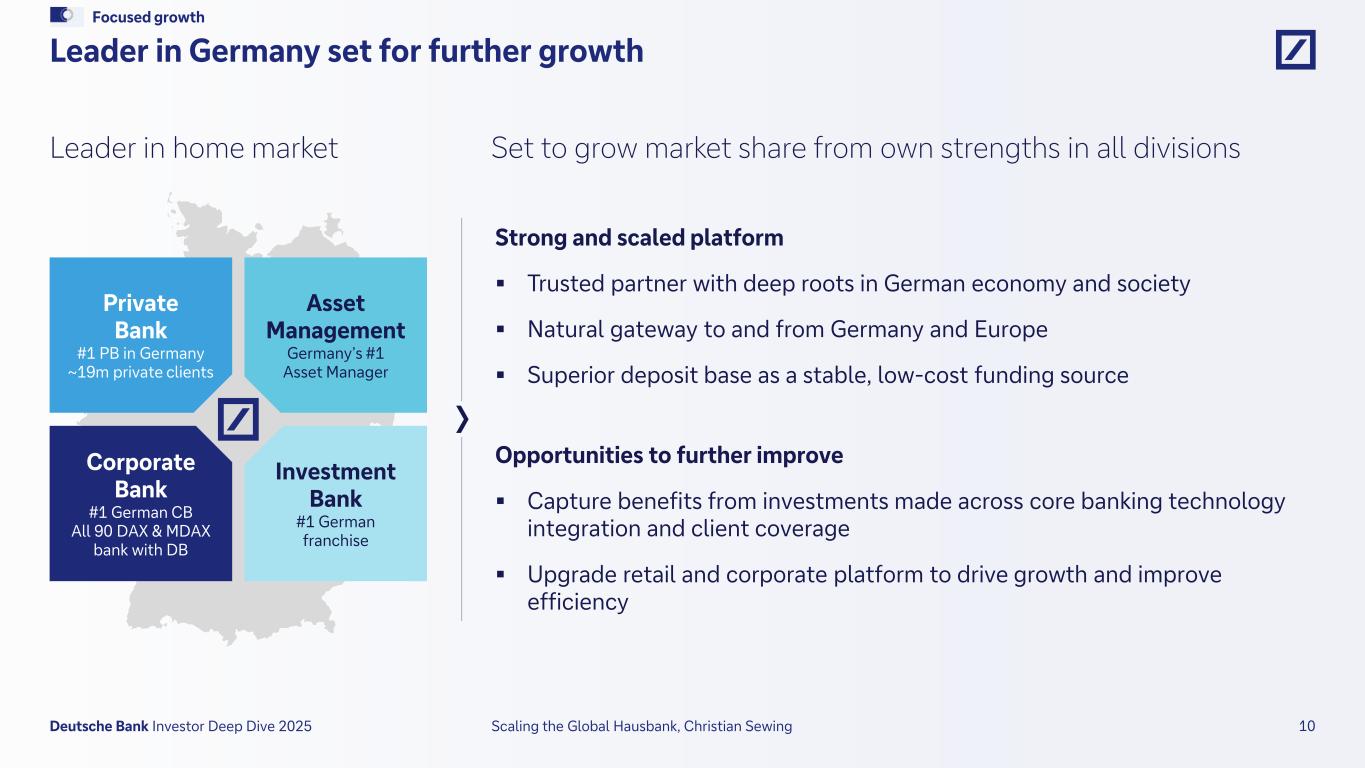 Focused growth

Leader in Germany set for further growth

Leader in home market

Private Bank
#1 PB in Germany
~19m private clients

Asset Management
Germany's #1
Asset Manager

Corporate Bank
#1 German CB
All 90 DAX & MDAX bank with DB

Investment Bank
#1 German franchise

Set to grow market share from own strengths in all divisions

Strong and scaled platform

▪ Trusted partner with deep roots in German economy and society

▪ Natural gateway to and from Germany and Europe

▪ Superior deposit base as a stable, low-cost funding source

Opportunities to further improve

▪ Capture benefits from investments made across core banking technology integration and client coverage

▪ Upgrade retail and corporate platform to drive growth and improve efficiency

Deutsche Bank Investor Deep Dive 2025

Scaling the Global Hausbank, Christian Sewing

10